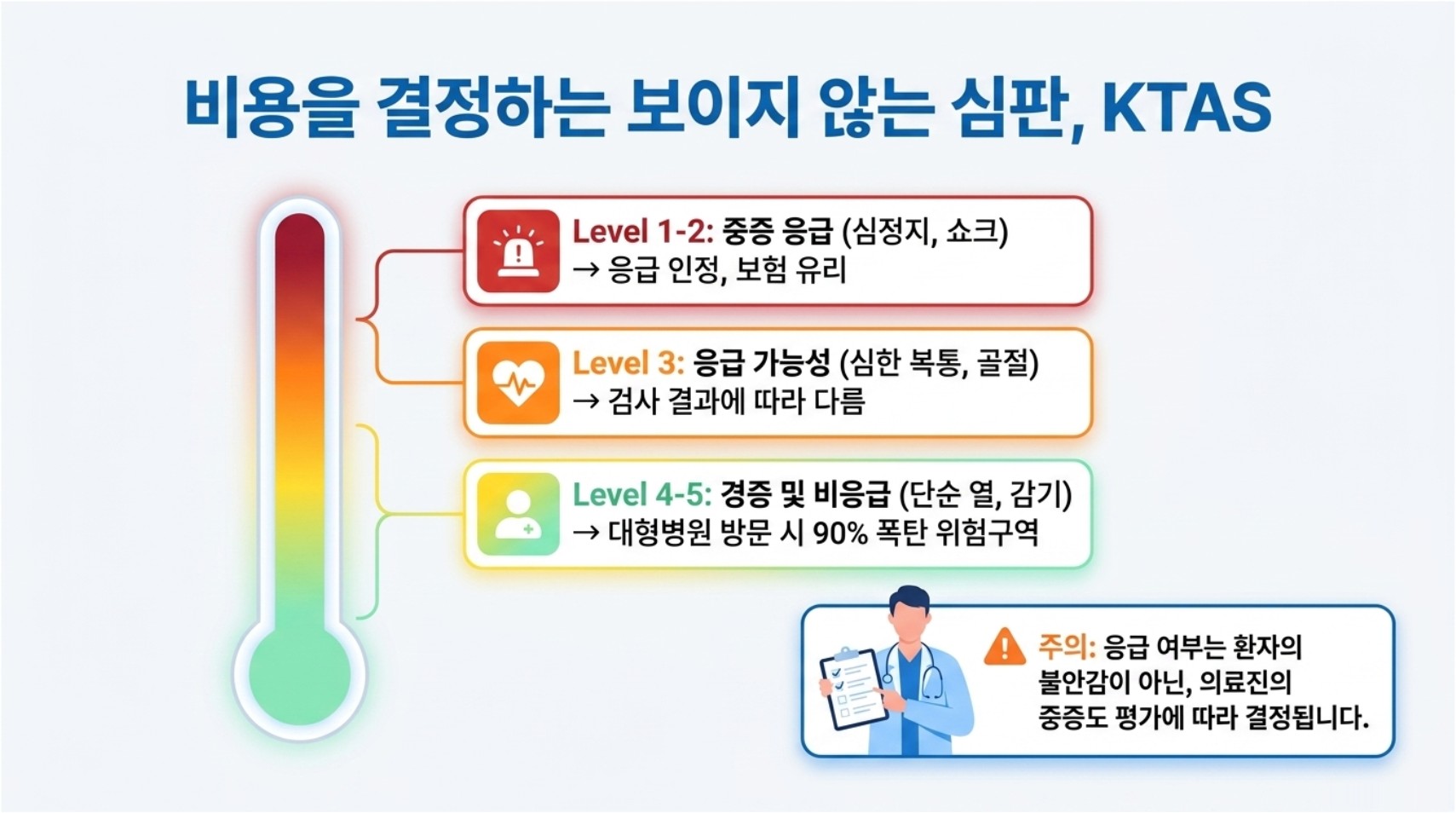 비용을 결정하는 보이지 않는 심판, KTAS

Level 1-2: 중증 응급 (심정지, 쇼크)
→ 응급 인정, 보험 유리

Level 3: 응급 가능성 (심한 복통, 골절)
→ 검사 결과에 따라 다름

Level 4-5: 경증 및 비응급 (단순 열, 감기)
→ 대형병원 방문 시 90% 폭탄 위험구역

주의: 응급 여부는 환자의 불안감이 아닌, 의료진의 중증도 평가에 따라 결정됩니다.